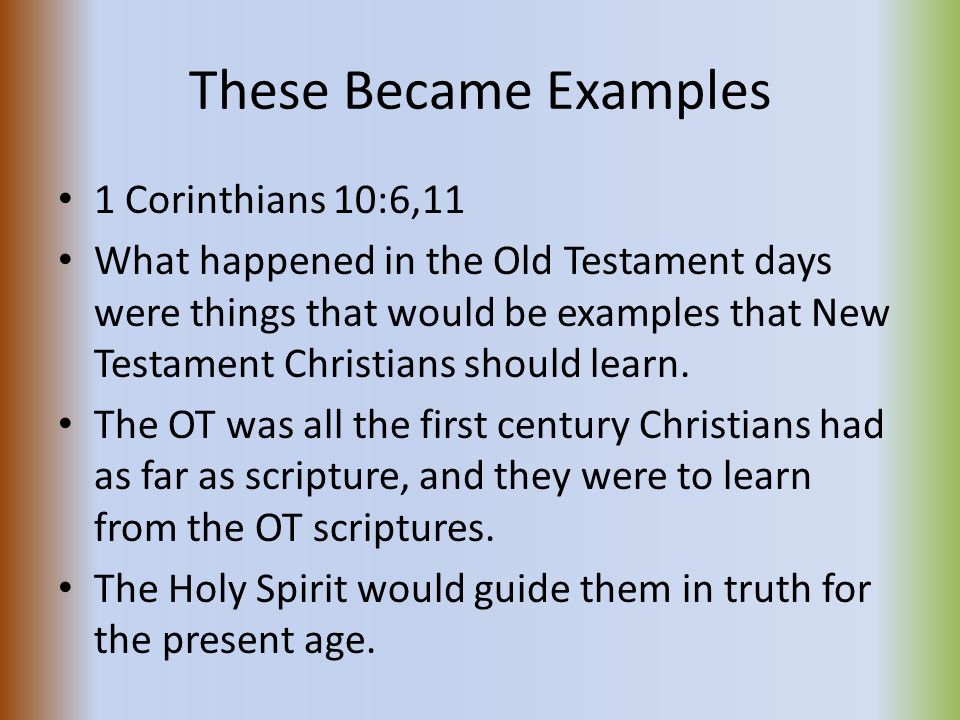 These Became Examples

• 1 Corinthians 10:6,11
• What happened in the Old Testament days were things that would be examples that New Testament Christians should learn.
• The OT was all the first century Christians had as far as scripture, and they were to learn from the OT scriptures.
• The Holy Spirit would guide them in truth for the present age.